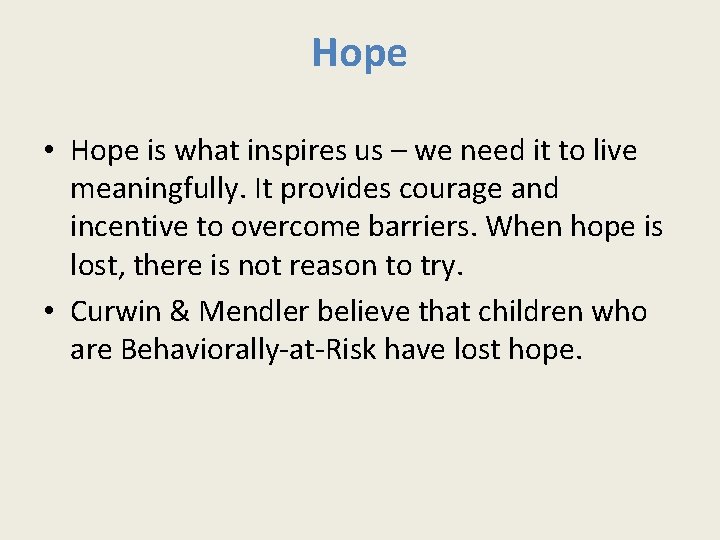 Hope

• Hope is what inspires us – we need it to live meaningfully. It provides courage and incentive to overcome barriers. When hope is lost, there is not reason to try.

• Curwin & Mendler believe that children who are Behaviorally-at-Risk have lost hope.